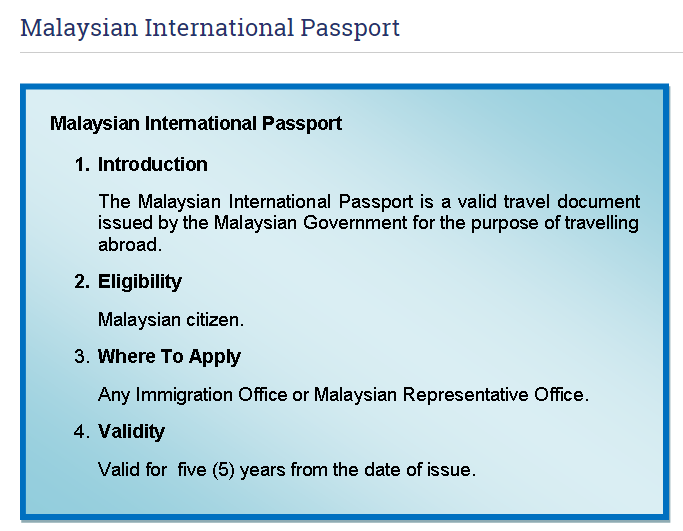 Malaysian International Passport

Malaysian International Passport

1. Introduction

The Malaysian International Passport is a valid travel document issued by the Malaysian Government for the purpose of travelling abroad.

2. Eligibility

Malaysian citizen.

3. Where To Apply

Any Immigration Office or Malaysian Representative Office.

4. Validity

Valid for five (5) years from the date of issue.